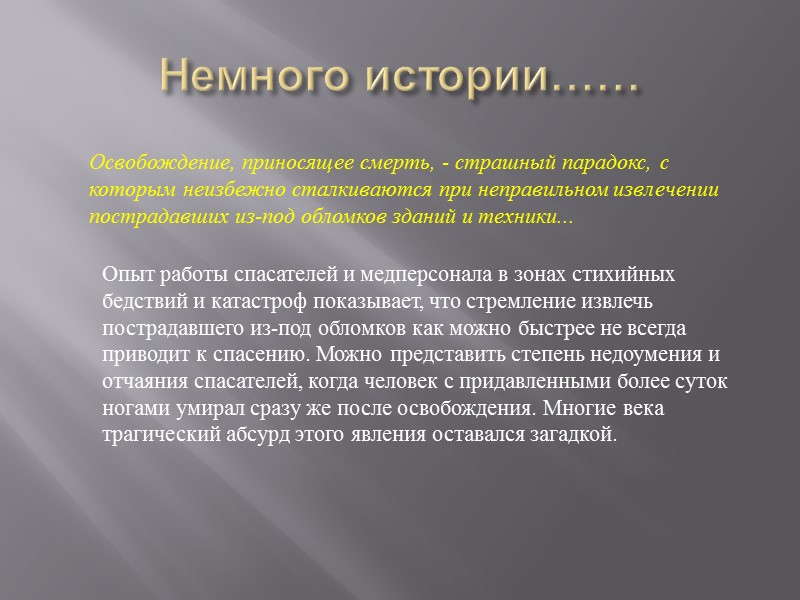 Немного истории……

Освобождение, приносящее смерть, - страшный парадокс, с которым неизбежно сталкиваются при неправильном извлечении пострадавших из-под обломков зданий и техники...

Опыт работы спасателей и медперсонала в зонах стихийных бедствий и катастроф показывает, что стремление извлечь пострадавшего из-под обломков как можно быстрее не всегда приводит к спасению. Можно представить степень недоумения и отчаяния спасателей, когда человек с придавленными более суток ногами умирал сразу же после освобождения. Многие века трагический абсурд этого явления оставался загадкой.